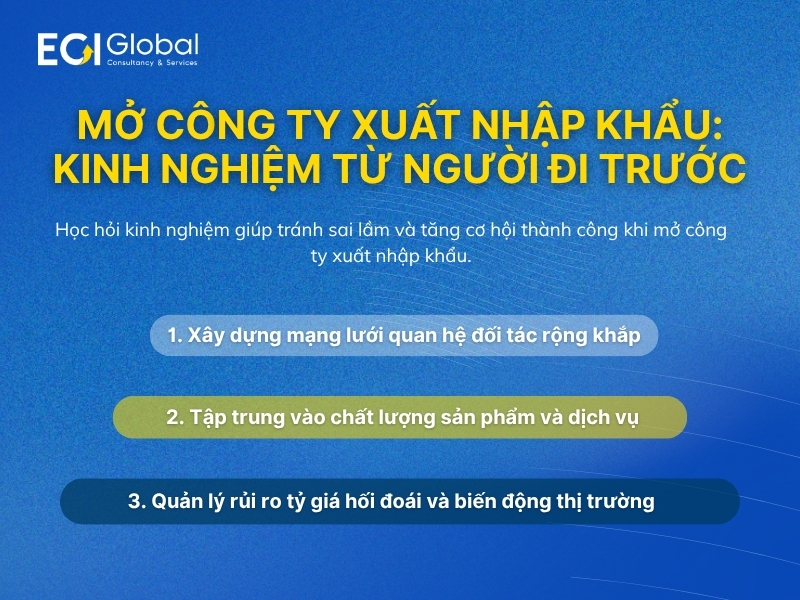 EGI Global
Consultancy & Services

MỞ CÔNG TY XUẤT NHẬP KHẨU: KINH NGHIỆM TỪ NGƯỜI ĐI TRƯỚC

Học hỏi kinh nghiệm giúp tránh sai lầm và tăng cơ hội thành công khi mở công ty xuất nhập khẩu.

1. Xây dựng mạng lưới quan hệ đối tác rộng khắp

2. Tập trung vào chất lượng sản phẩm và dịch vụ

3. Quản lý rủi ro tỷ giá hối đoái và biến động thị trường